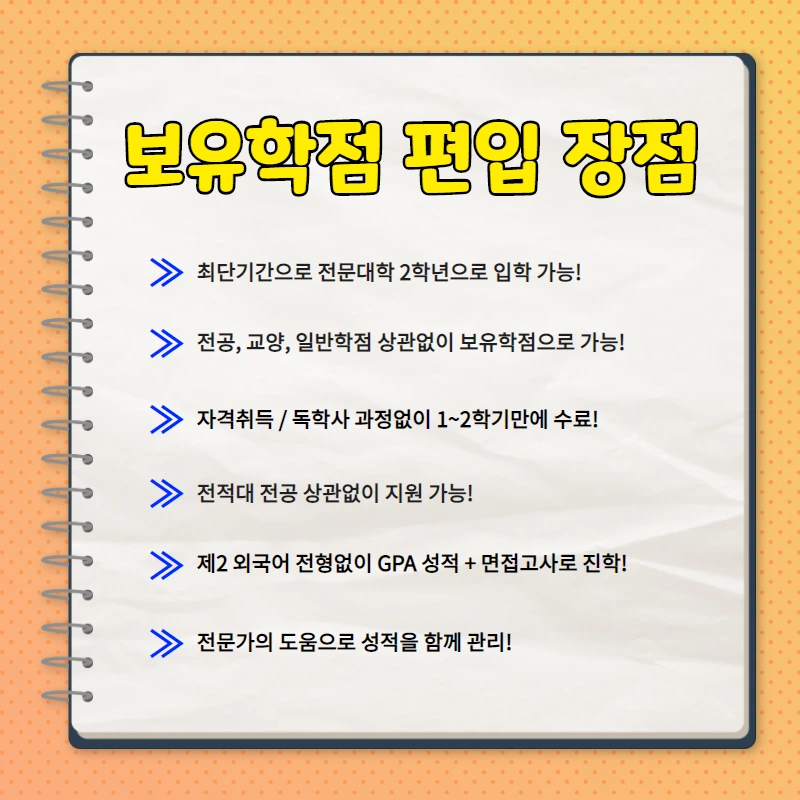 보유학점 편입 장점

최단기간으로 전문대학 2학년으로 입학 가능!

전공, 교양, 일반학점 상관없이 보유학점으로 가능!

자격취득 / 독학사 과정없이 1~2학기만에 수료!

전적대 전공 상관없이 지원 가능!

제2 외국어 전형없이 GPA 성적 + 면접고사로 진학!

전문가의 도움으로 성적을 함께 관리!